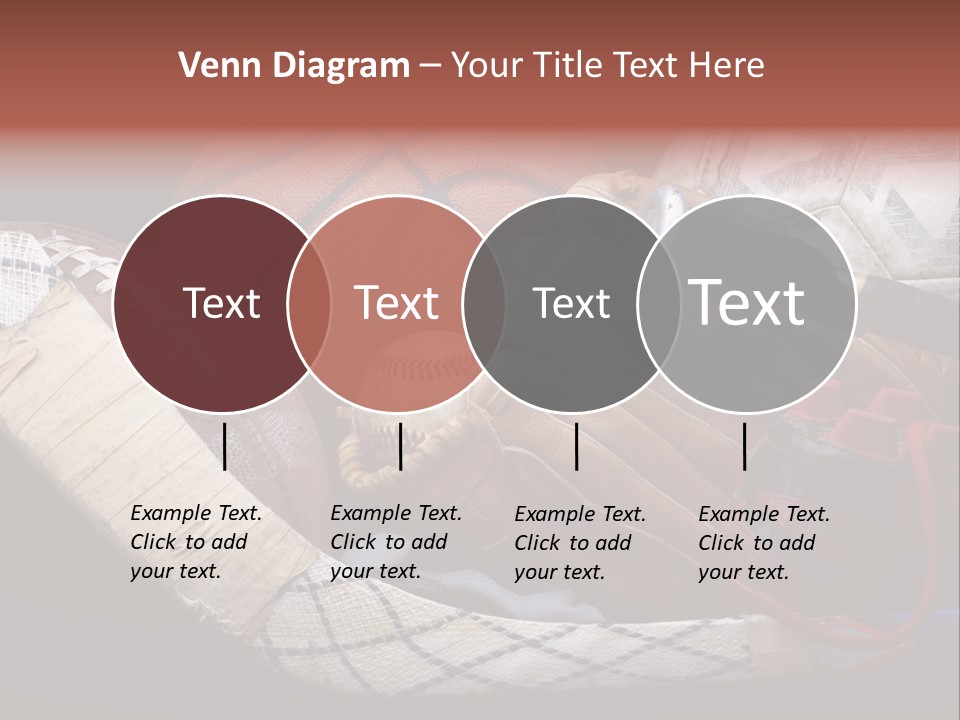 Venn Diagram – Your Title Text Here

Text

Text

Text

Text

Example Text. Click to add your text.

Example Text. Click to add your text.

Example Text. Click to add your text.

Example Text. Click to add your text.